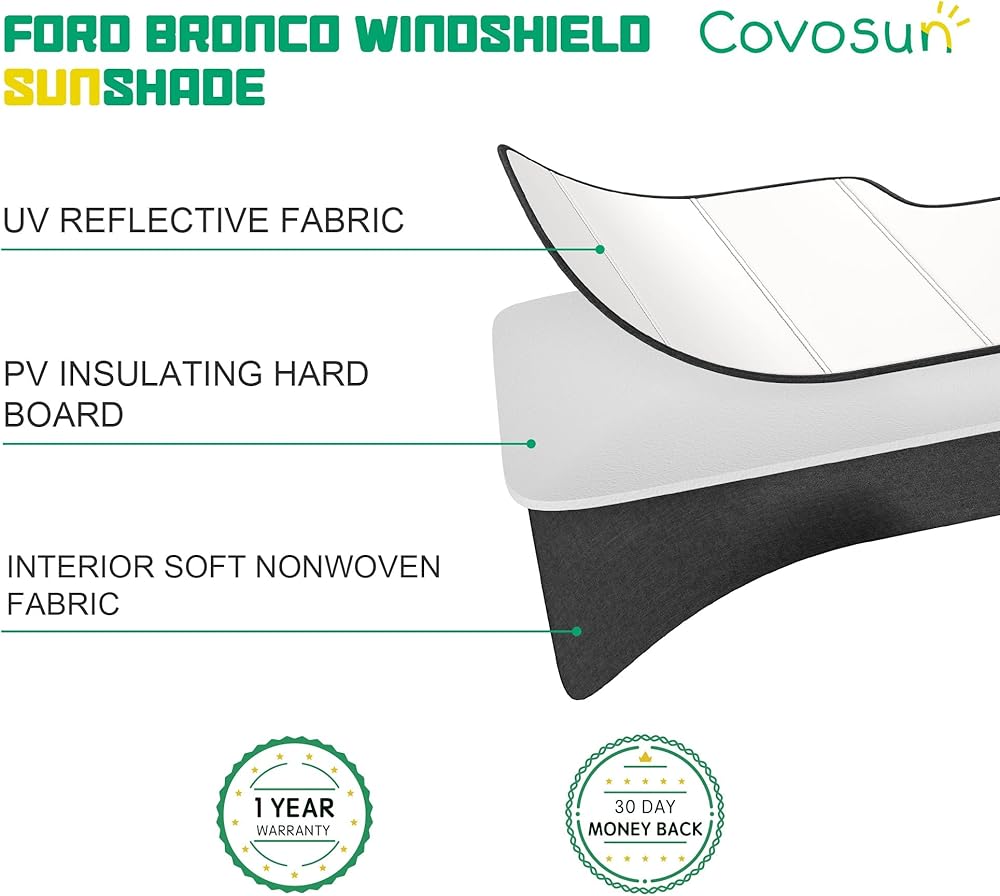 FORD BRONCO WINDSHIELD SUNSHADE

Covosun

UV REFLECTIVE FABRIC

PV INSULATING HARD BOARD

INTERIOR SOFT NONWOVEN FABRIC

1 YEAR
WARRANTY

30 DAY
MONEY BACK